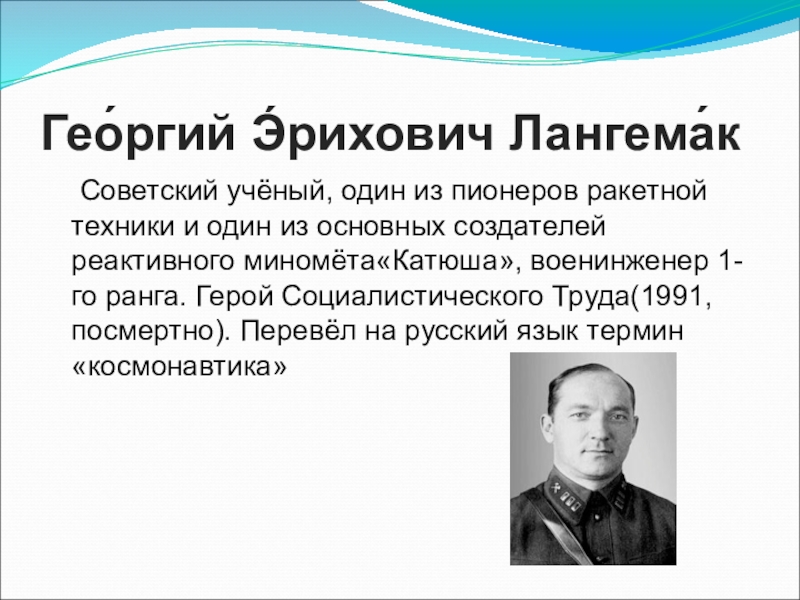 Гео́ргий Э́рихович Лангема́к

Советский учёный, один из пионеров ракетной техники и один из основных создателей реактивного миномёта«Катюша», военинженер 1-го ранга. Герой Социалистического Труда(1991, посмертно). Перевёл на русский язык термин «космонавтика»